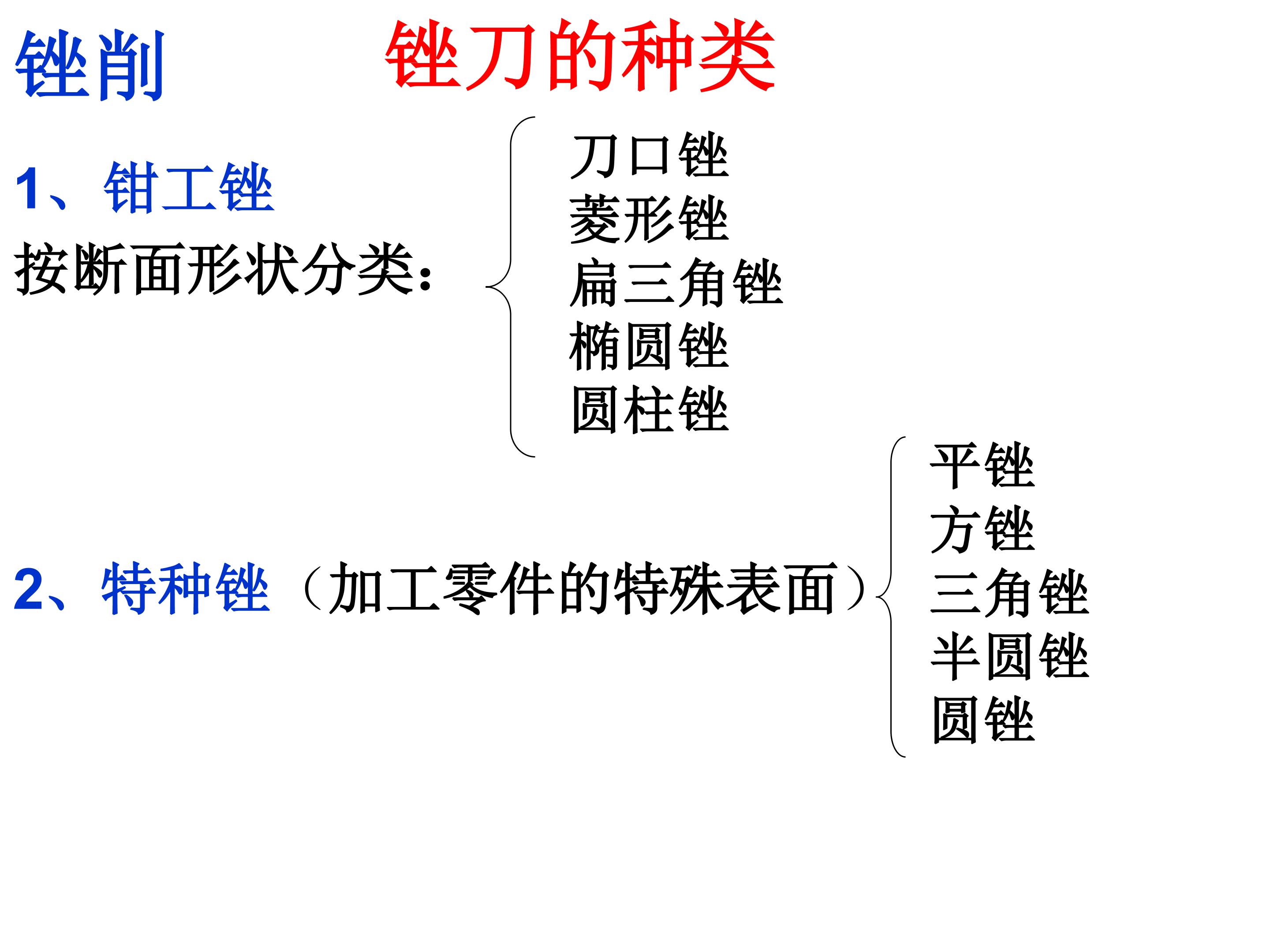 锉削

锉刀的种类

1、钳工锉

按断面形状分类：

刀口锉
菱形锉
扁三角锉
椭圆锉
圆柱锉

2、特种锉（加工零件的特殊表面）

平锉
方锉
三角锉
半圆锉
圆锉